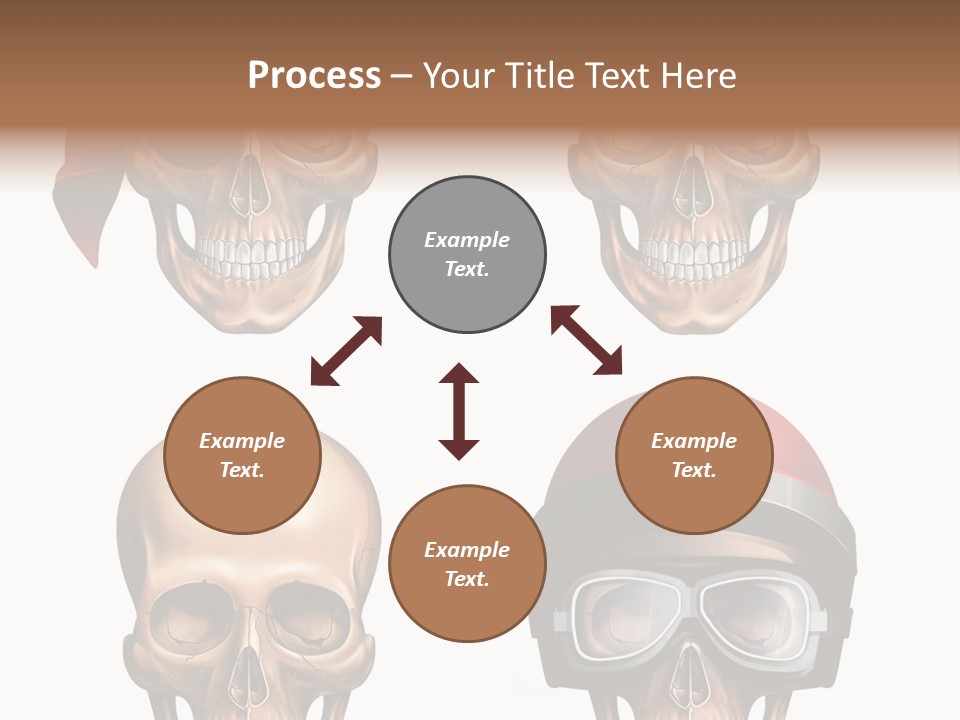 Process – Your Title Text Here

Example Text.

Example Text.

Example Text.

Example Text.